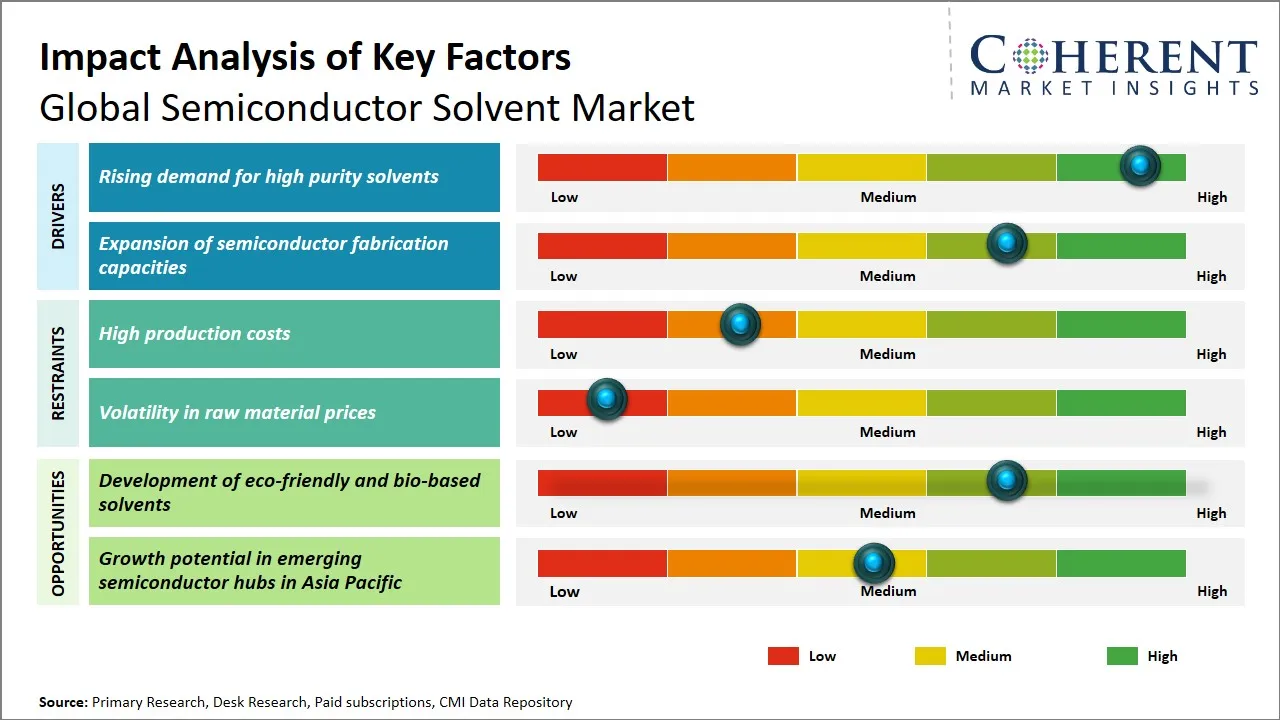 Impact Analysis of Key Factors
Global Semiconductor Solvent Market

COHERENT
MARKET INSIGHTS

DRIVERS

Rising demand for high purity solvents
Low Medium High

Expansion of semiconductor fabrication capacities
Low Medium High

RESTRAINTS

High production costs
Low Medium High

Volatility in raw material prices
Low Medium High

OPPORTUNITIES

Development of eco-friendly and bio-based solvents
Low Medium High

Growth potential in emerging semiconductor hubs in Asia Pacific
Low Medium High

Low Medium High

Source: Primary Research, Desk Research, Paid subscriptions, CMI Data Repository